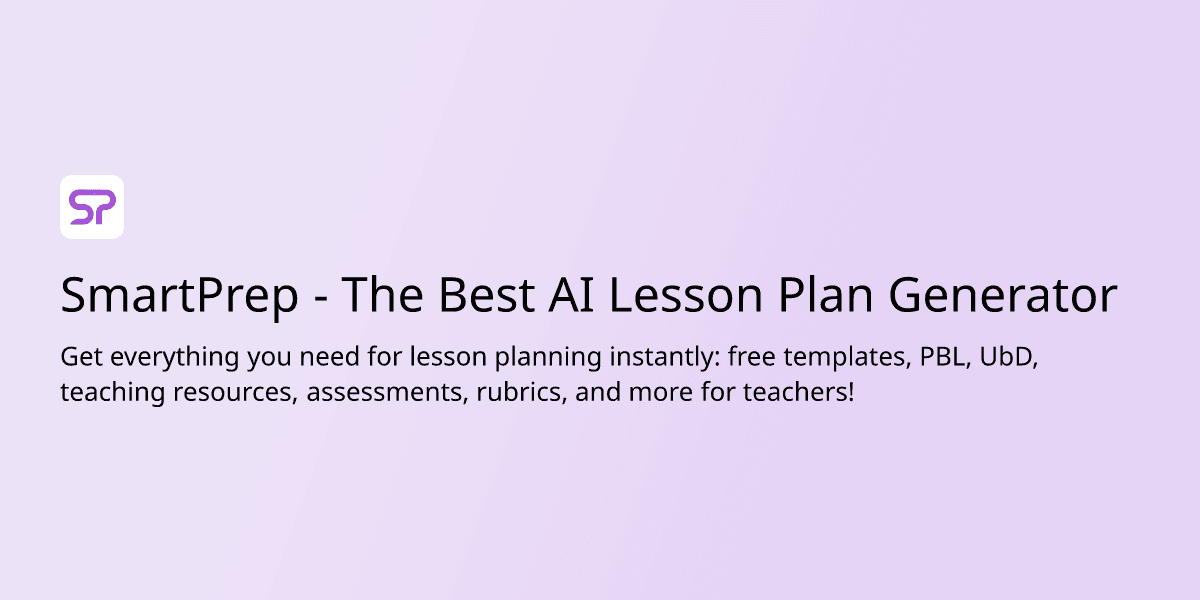 SP

SmartPrep - The Best AI Lesson Plan Generator

Get everything you need for lesson planning instantly: free templates, PBL, UbD, teaching resources, assessments, rubrics, and more for teachers!